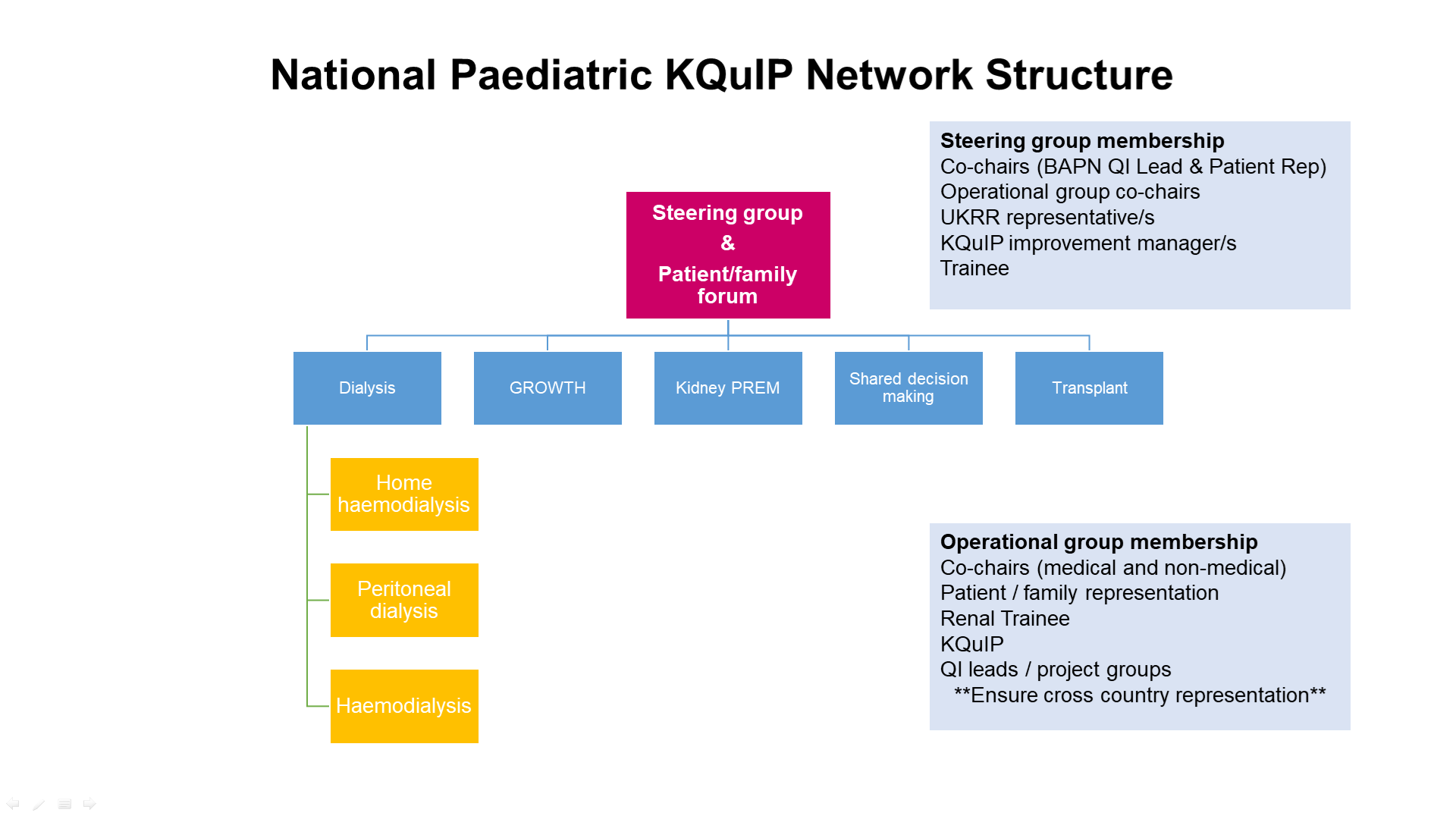 National Paediatric KQuIP Network Structure

Steering group membership
Co-chairs (BAPN QI Lead & Patient Rep)
Operational group co-chairs
UKRR representative/s
KQuIP improvement manager/s
Trainee

Steering group
&
Patient/family forum

Dialysis

GROWTH

Kidney PREM

Shared decision making

Transplant

Home haemodialysis

Peritoneal dialysis

Haemodialysis

Operational group membership
Co-chairs (medical and non-medical)
Patient / family representation
Renal Trainee
KQuIP
QI leads / project groups
**Ensure cross country representation**